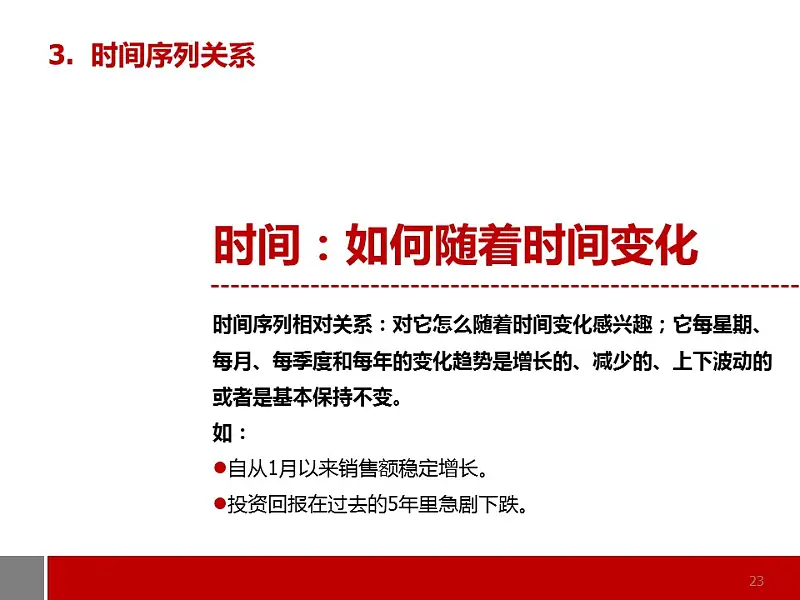 3. 时间序列关系

时间：如何随着时间变化

时间序列相对关系：对它怎么随着时间变化感兴趣；它每星期、每月、每季度和每年的变化趋势是增长的、减少的、上下波动的或者是基本保持不变。

如：

●自从1月以来销售额稳定增长。

●投资回报在过去的5年里急剧下跌。

23